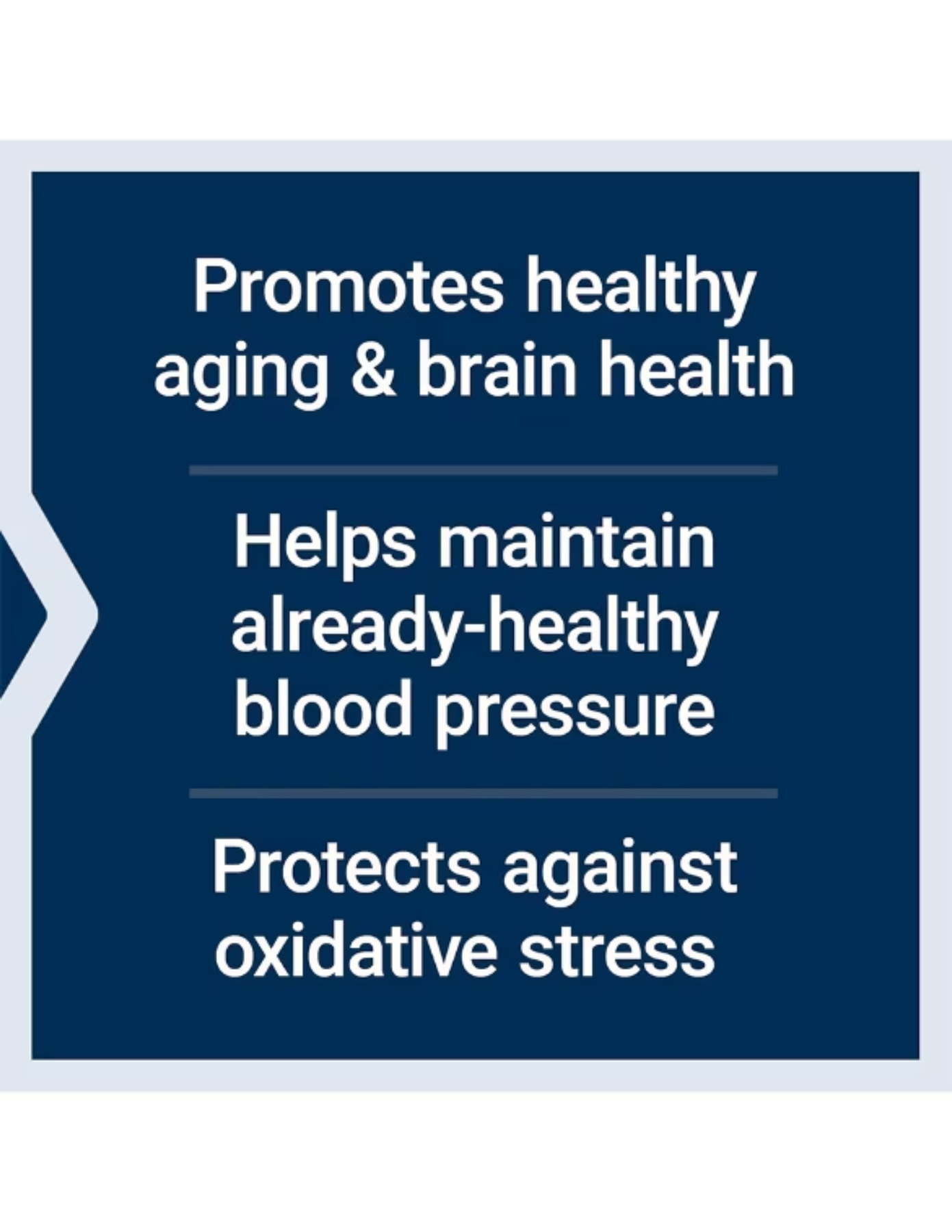 Promotes healthy aging & brain health

Helps maintain already-healthy blood pressure

Protects against oxidative stress